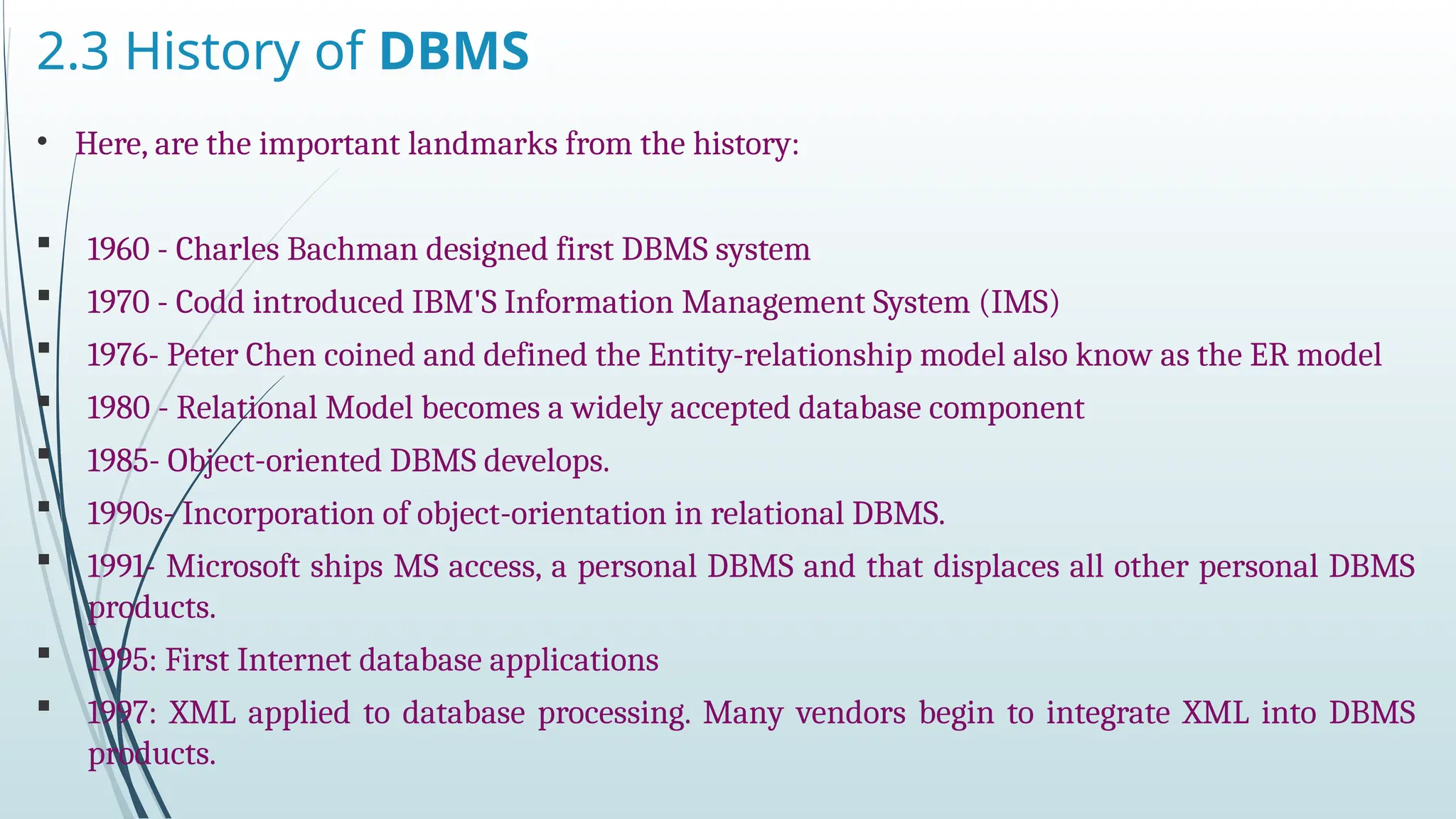 2.3 History of DBMS

• Here, are the important landmarks from the history:

▪ 1960 - Charles Bachman designed first DBMS system
▪ 1970 - Codd introduced IBM'S Information Management System (IMS)
▪ 1976- Peter Chen coined and defined the Entity-relationship model also know as the ER model
▪ 1980 - Relational Model becomes a widely accepted database component
▪ 1985- Object-oriented DBMS develops.
▪ 1990s- Incorporation of object-orientation in relational DBMS.
▪ 1991- Microsoft ships MS access, a personal DBMS and that displaces all other personal DBMS products.
▪ 1995: First Internet database applications
▪ 1997: XML applied to database processing. Many vendors begin to integrate XML into DBMS products.